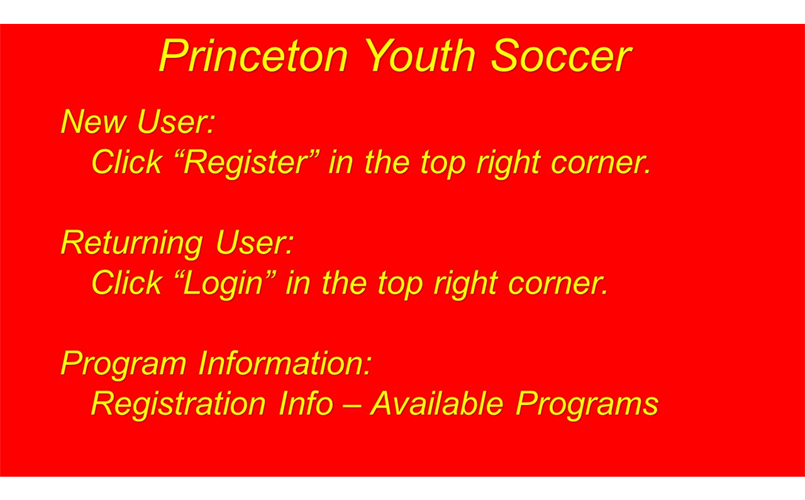 Princeton Youth Soccer

New User:
Click “Register” in the top right corner.

Returning User:
Click “Login” in the top right corner.

Program Information:
Registration Info – Available Programs